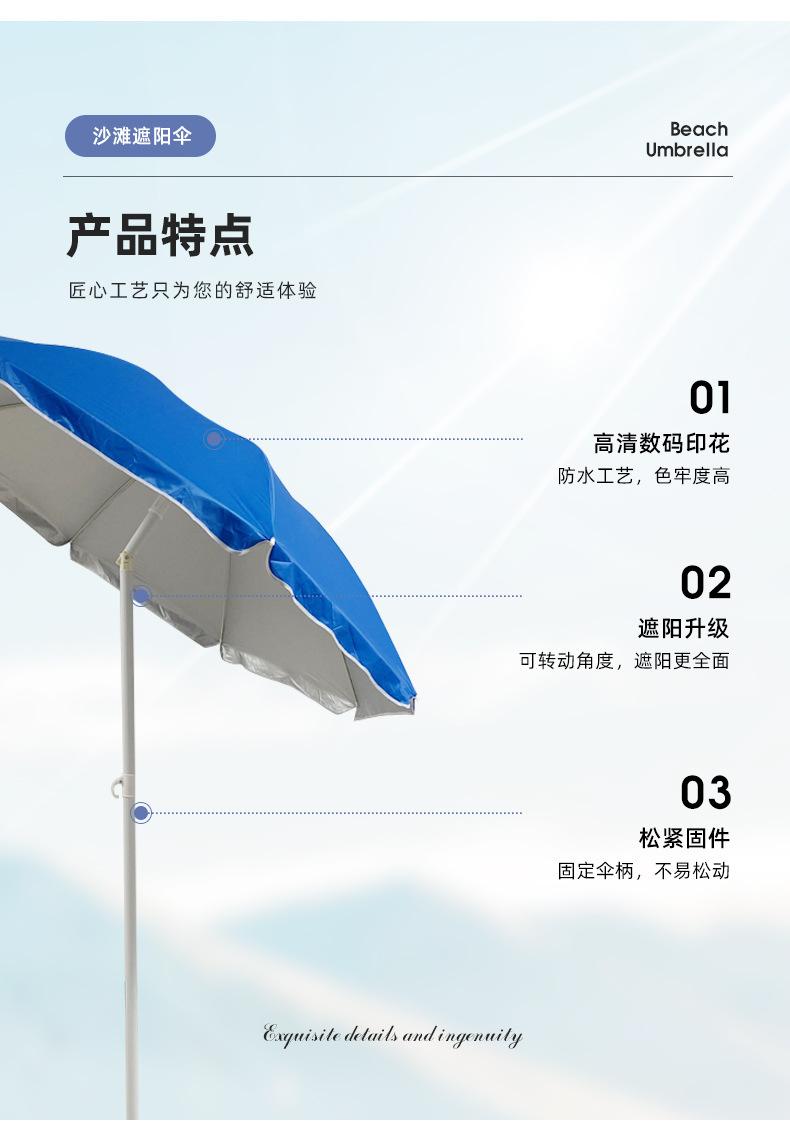 沙滩遮阳伞

Beach
Umbrella

产品特点

匠心工艺只为您的舒适体验

01
高清数码印花
防水工艺，色牢度高

02
遮阳升级
可转动角度，遮阳更全面

03
松紧固件
固定伞柄，不易松动

Exquisite details and ingenuity